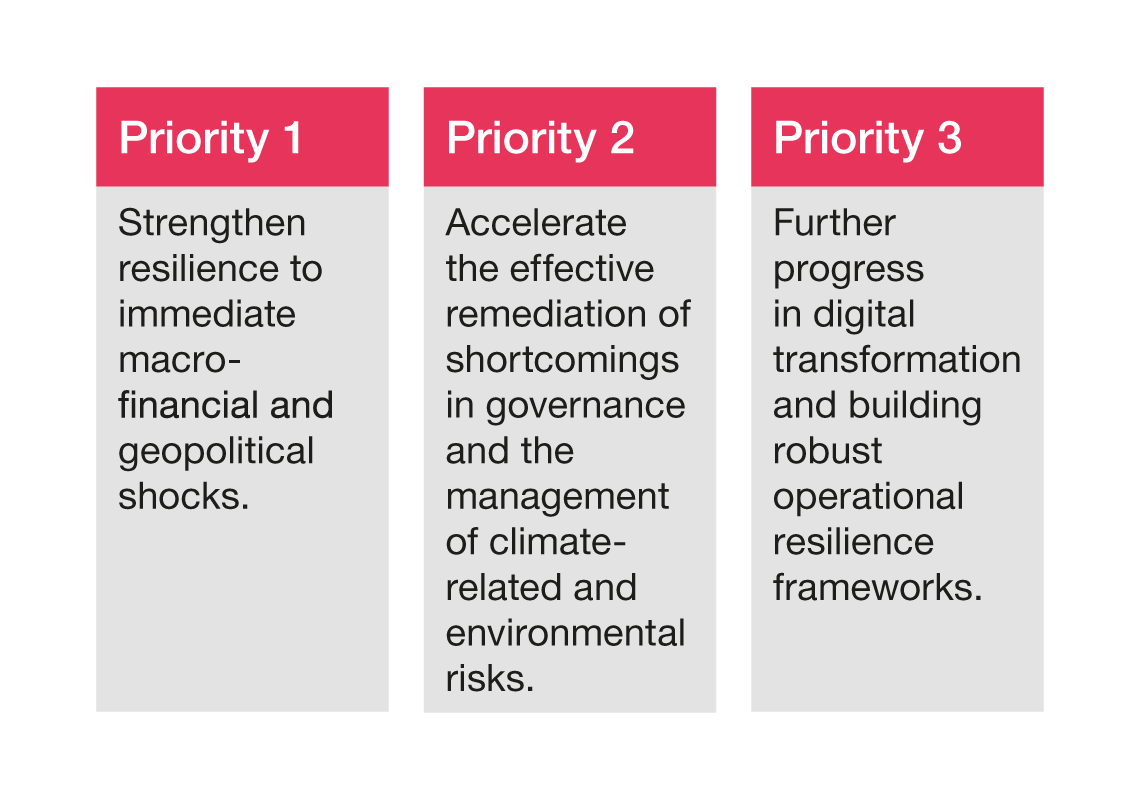 Priority 1

Strengthen resilience to immediate macro-financial and geopolitical shocks.

Priority 2

Accelerate the effective remediation of shortcomings in governance and the management of climate-related and environmental risks.

Priority 3

Further progress in digital transformation and building robust operational resilience frameworks.